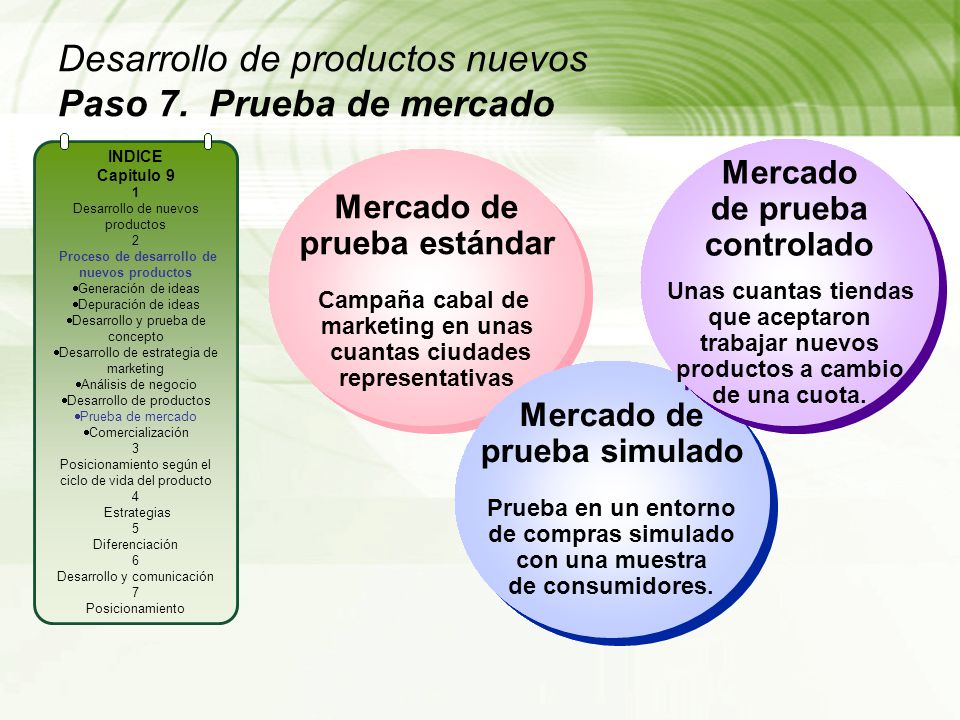 Desarrollo de productos nuevos
Paso 7. Prueba de mercado

INDICE
Capitulo 9
1
Desarrollo de nuevos productos
2
Proceso de desarrollo de nuevos productos
•Generación de ideas
•Depuración de ideas
•Desarrollo y prueba de concepto
•Desarrollo de estrategia de marketing
•Análisis de negocio
•Desarrollo de productos
•Prueba de mercado
•Comercialización
3
Posicionamiento según el ciclo de vida del producto
4
Estrategias
5
Diferenciación
6
Desarrollo y comunicación
7
Posicionamiento

Mercado de prueba estándar

Campaña cabal de marketing en unas cuantas ciudades representativas

Mercado de prueba controlado

Unas cuantas tiendas que aceptaron trabajar nuevos productos a cambio de una cuota.

Mercado de prueba simulado

Prueba en un entorno de compras simulado con una muestra de consumidores.